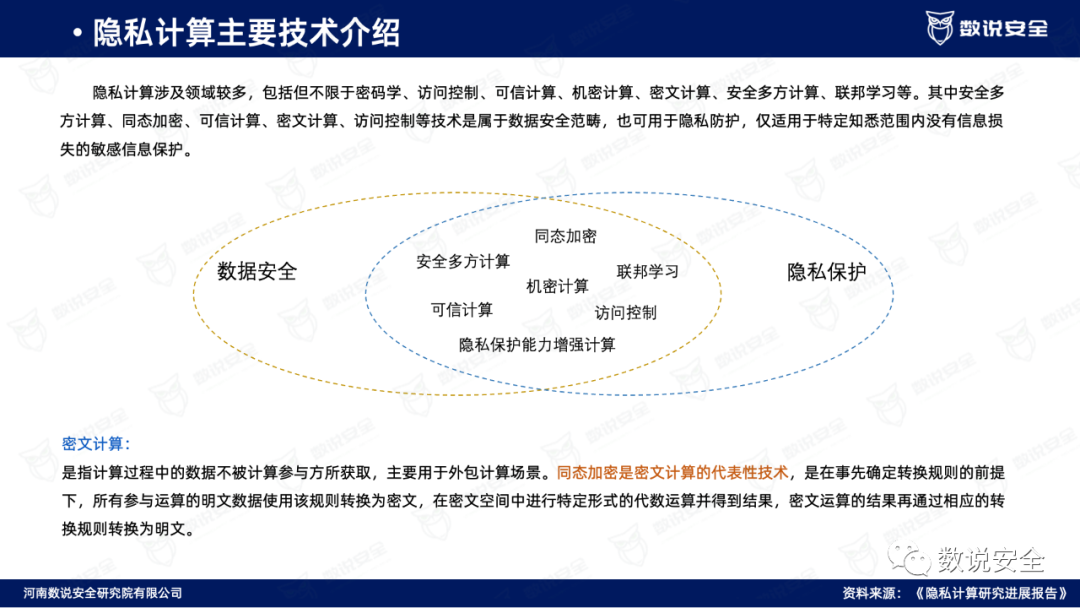 • 隐私计算主要技术介绍

数说安全

隐私计算涉及领域较多，包括但不限于密码学、访问控制、可信计算、机密计算、密文计算、安全多方计算、联邦学习等。其中安全多方计算、同态加密、可信计算、密文计算、访问控制等技术是属于数据安全范畴，也可用于隐私防护，仅适用于特定知悉范围内没有信息损失的敏感信息保护。

数据安全

同态加密

安全多方计算

联邦学习

机密计算

可信计算

访问控制

隐私保护能力增强计算

隐私保护

密文计算：

是指计算过程中的数据不被计算参与方所获取，主要用于外包计算场景。同态加密是密文计算的代表性技术，是在事先确定转换规则的前提下，所有参与运算的明文数据使用该规则转换为密文，在密文空间中进行特定形式的代数运算并得到结果，密文运算的结果再通过相应的转换规则转换为明文。

数说安全

河南数说安全研究院有限公司

资料来源：《隐私计算研究进展报告》